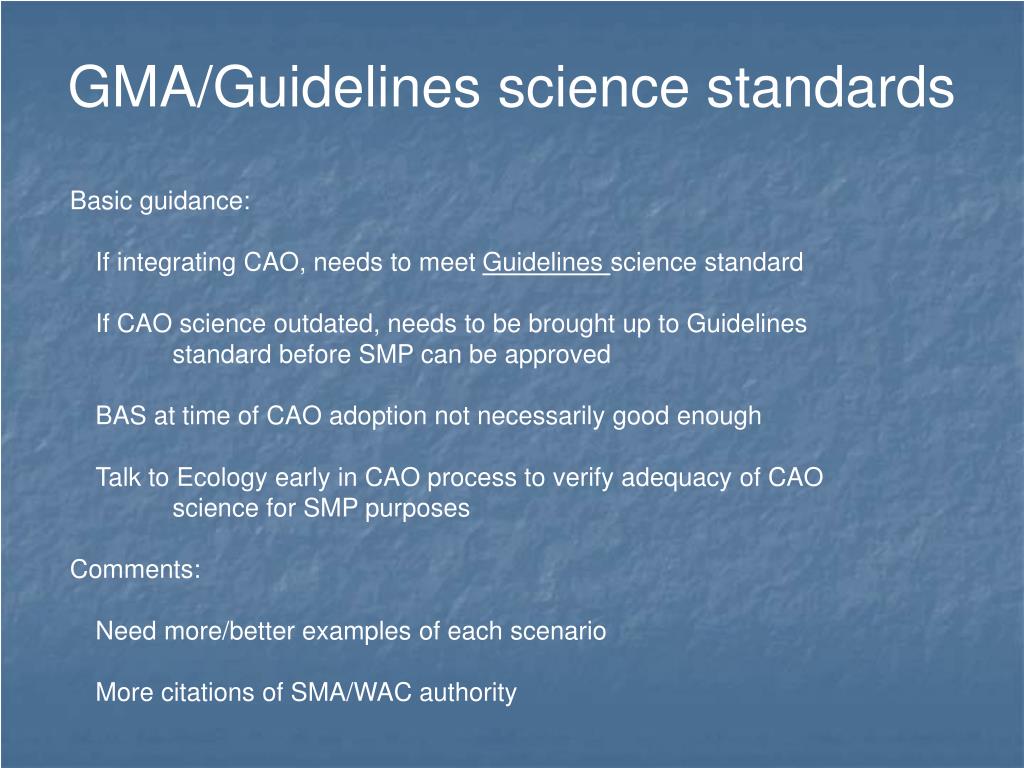 GMA/Guidelines science standards

Basic guidance:

If integrating CAO, needs to meet Guidelines science standard

If CAO science outdated, needs to be brought up to Guidelines standard before SMP can be approved

BAS at time of CAO adoption not necessarily good enough

Talk to Ecology early in CAO process to verify adequacy of CAO science for SMP purposes

Comments:

Need more/better examples of each scenario

More citations of SMA/WAC authority